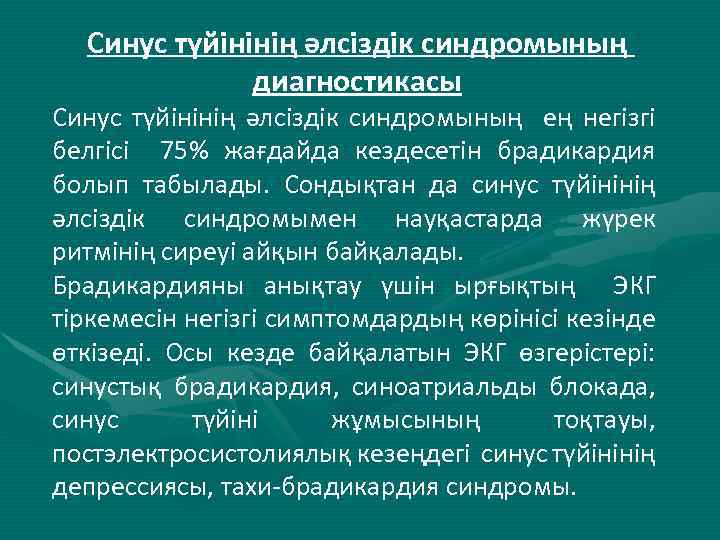 Синус түйінінің әлсіздік синдромының диагностикасы

Синус түйінінің әлсіздік синдромының ең негізгі белгісі 75% жағдайда кездесетін брадикардия болып табылады. Сондықтан да синус түйінінің әлсіздік синдромымен науқастарда жүрек ритмінің сиреуі айқын байқалады.

Брадикардияны анықтау үшін ырғықтың ЭКГ тіркемесін негізгі симптомдардың көрінісі кезінде өткізеді. Осы кезде байқалатын ЭКГ өзгерістері: синустық брадикардия, синоатриальды блокада, синус түйіні жұмысының тоқтауы, постэлектросистолиялық кезеңдегі синус түйінінің депрессиясы, тахи-брадикардия синдромы.